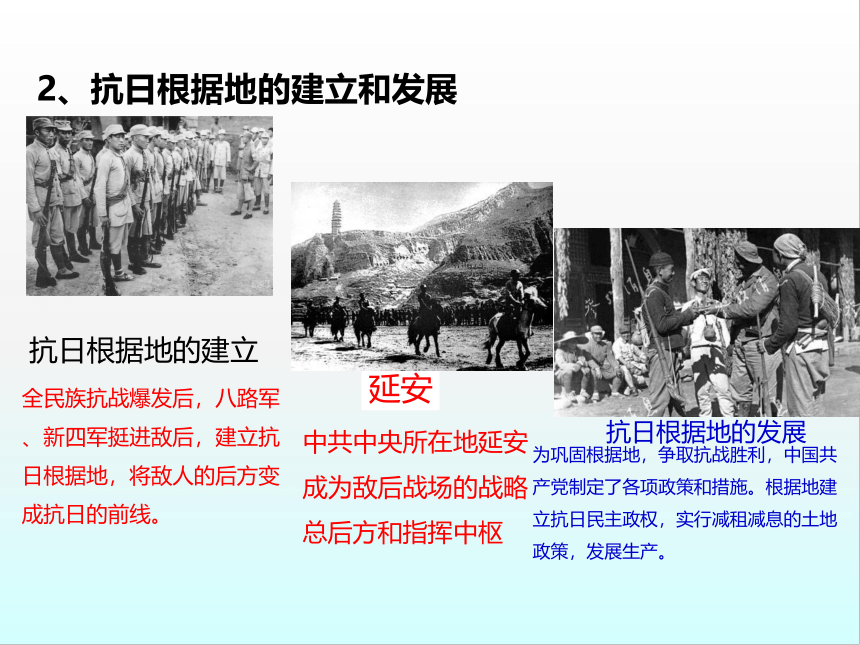 2、抗日根据地的建立和发展

抗日根据地的建立

全民族抗战爆发后，八路军、新四军挺进敌后，建立抗日根据地，将敌人的后方变成抗日的前线。

延安

中共中央所在地延安成为敌后战场的战略总后方和指挥中枢

抗日根据地的发展

为巩固根据地，争取抗战胜利，中国共产党制定了各项政策和措施。根据地建立抗日民主政权，实行减租减息的土地政策，发展生产。